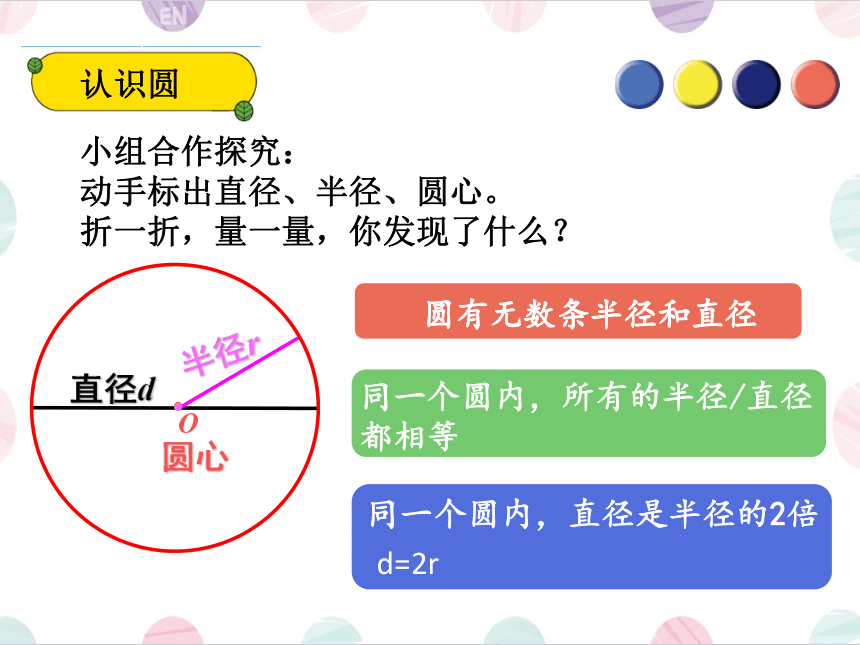 EN

认识圆

小组合作探究：
动手标出直径、半径、圆心。
折一折，量一量，你发现了什么？

半径r

直径d

O

圆心

圆有无数条半径和直径

同一个圆内，所有的半径/直径都相等

同一个圆内，直径是半径的2倍
d=2r